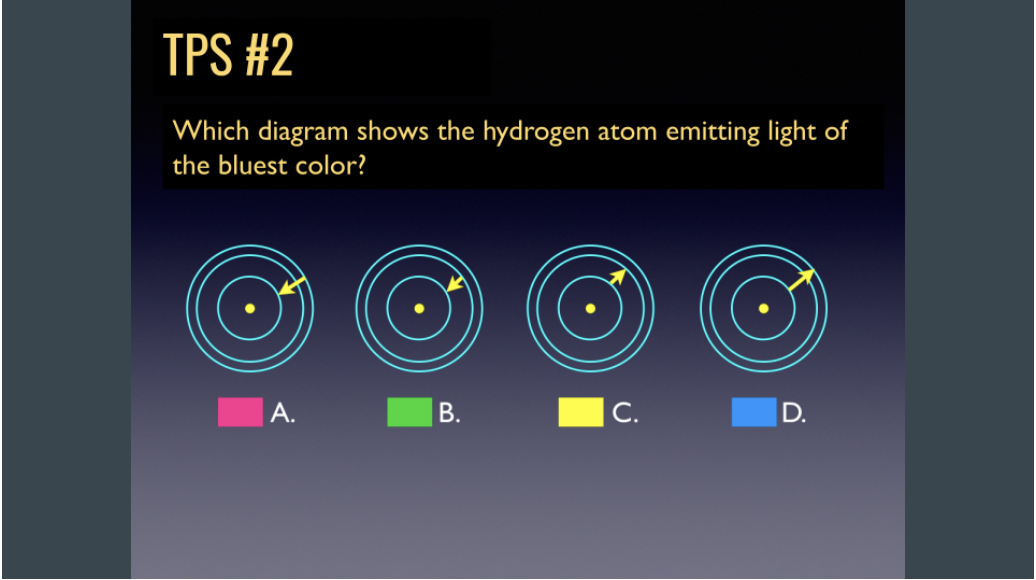 TPS #2

Which diagram shows the hydrogen atom emitting light of the bluest color?

A.

B.

C.

D.